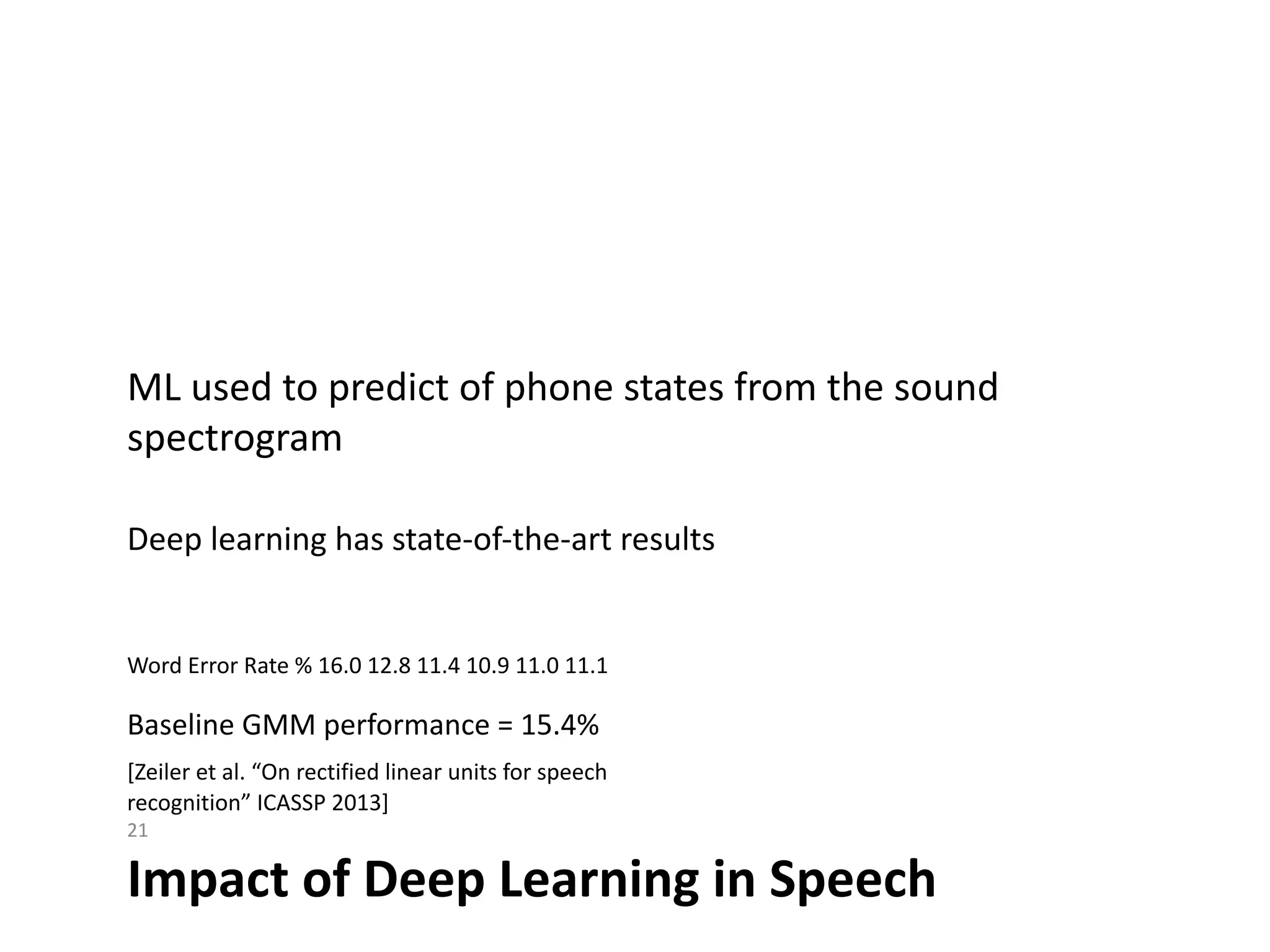 ML used to predict of phone states from the sound spectrogram

Deep learning has state-of-the-art results

Word Error Rate % 16.0 12.8 11.4 10.9 11.0 11.1

Baseline GMM performance = 15.4%

[Zeiler et al. “On rectified linear units for speech recognition” ICASSP 2013]

21

Impact of Deep Learning in Speech